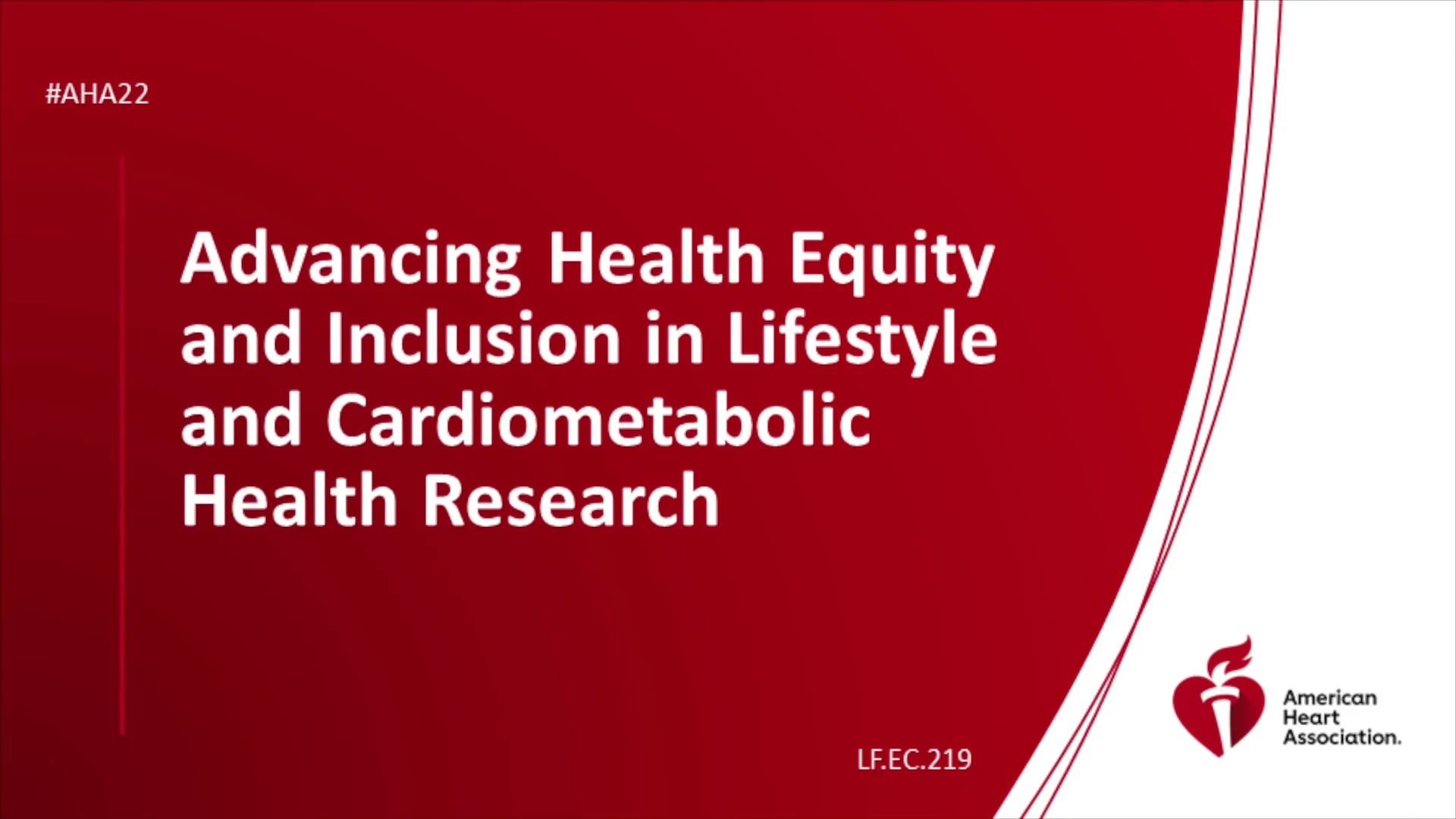 #AHA22

Advancing Health Equity and Inclusion in Lifestyle and Cardiometabolic Health Research

LF.EC.219

American Heart Association.